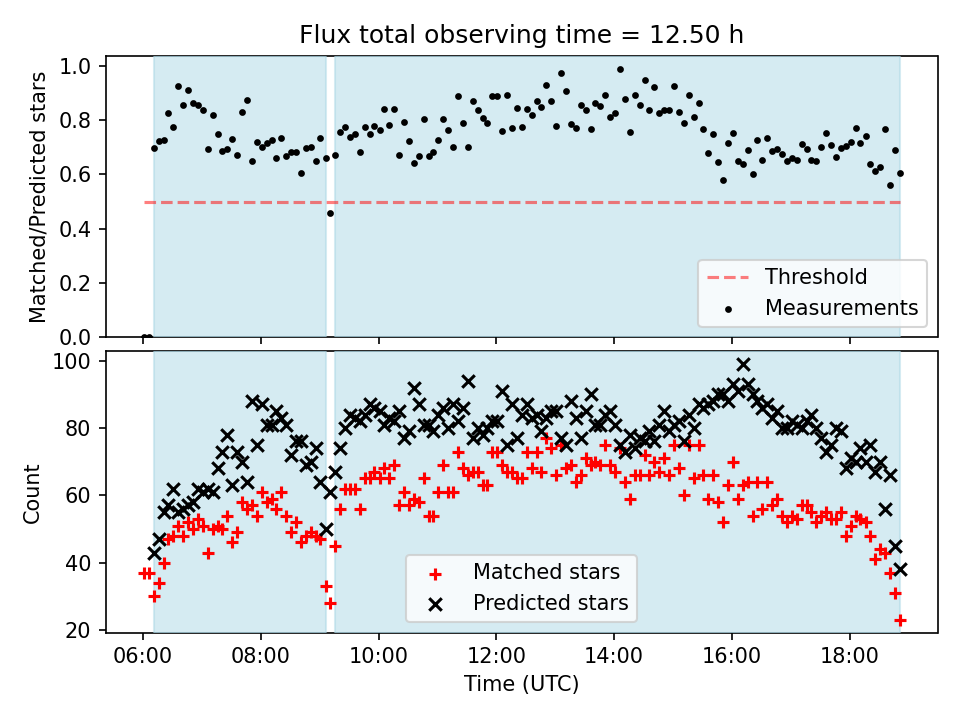 Flux total observing time = 12.50 h

Matched/Predicted stars

1.0
0.8
0.6
0.4
0.2
0.0

Threshold
Measurements

Count

100
80
60
40
20

Matched stars
Predicted stars

06:00
08:00
10:00
12:00
14:00
16:00
18:00

Time (UTC)